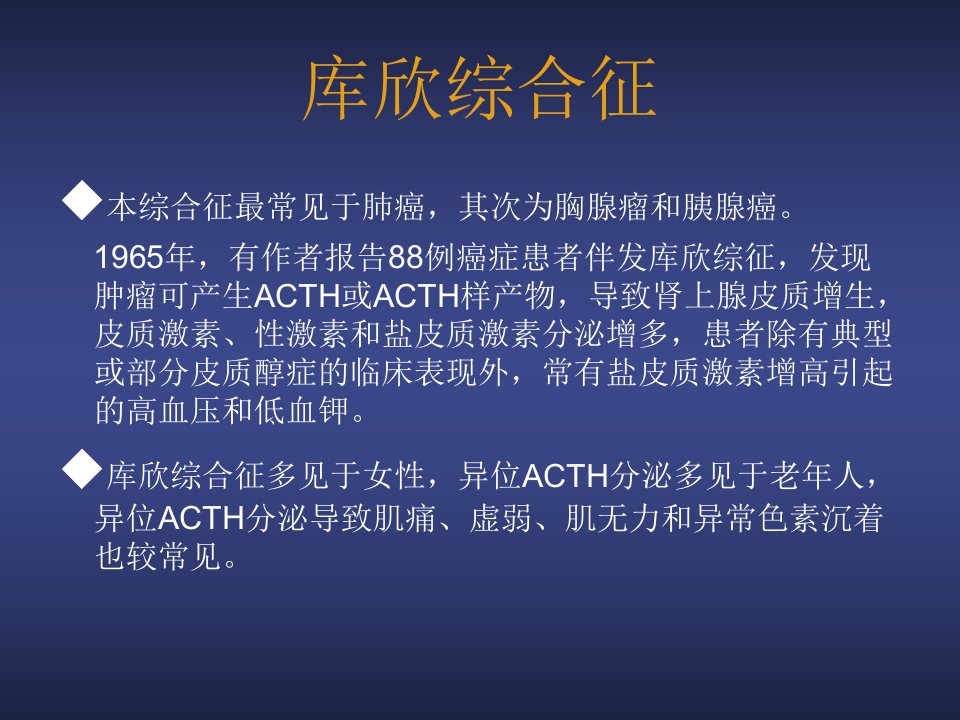 库欣综合征

◆本综合征最常见于肺癌，其次为胸腺瘤和胰腺癌。

1965年，有作者报告88例癌症患者伴发库欣综征，发现肿瘤可产生ACTH或ACTH样产物，导致肾上腺皮质增生，皮质激素、性激素和盐皮质激素分泌增多，患者除有典型或部分皮质醇症的临床表现外，常有盐皮质激素增高引起的高血压和低血钾。

◆库欣综合征多见于女性，异位ACTH分泌多见于老年人，异位ACTH分泌导致肌痛、虚弱、肌无力和异常色素沉着也较常见。